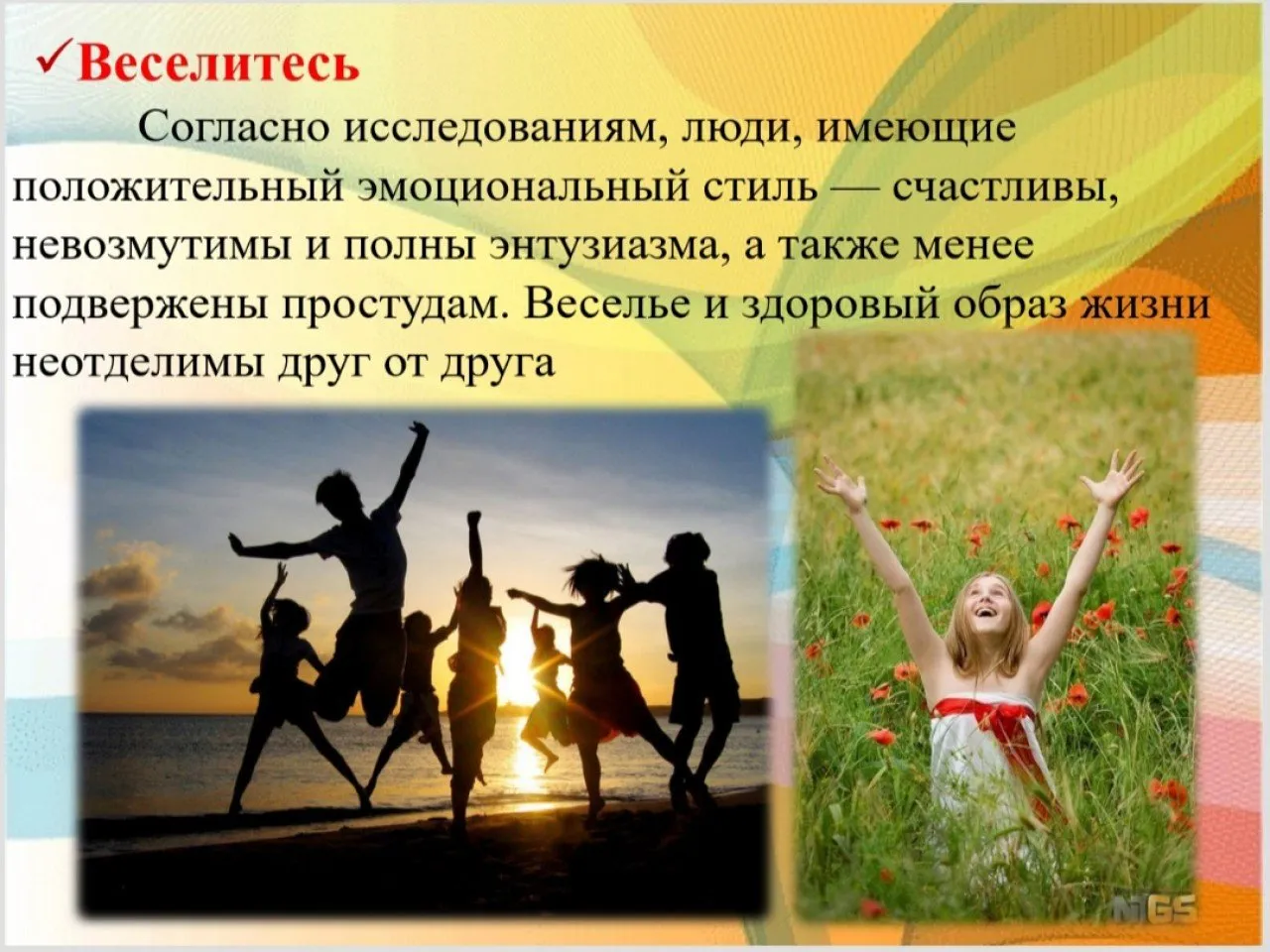 ✓Веселитесь

Согласно исследованиям, люди, имеющие положительный эмоциональный стиль — счастливы, невозмутимы и полны энтузиазма, а также менее подвержены простудам. Веселье и здоровый образ жизни неотделимы друг от друга

NGS